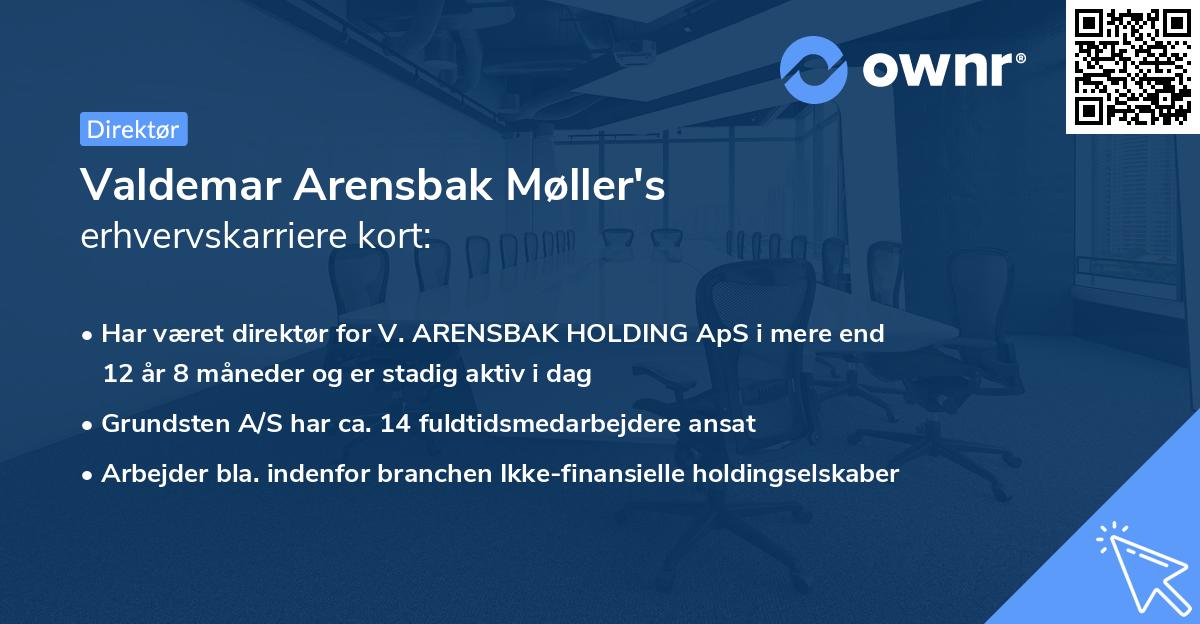 ownr®

Direktør

Valdemar Arensbak Møller's
erhvervskarriere kort:

• Har været direktør for V. ARENSBAK HOLDING ApS i mere end 12 år 8 måneder og er stadig aktiv i dag

• Grundsten A/S har ca. 14 fuldtidsmedarbejdere ansat

• Arbejder bla. indenfor branchen Ikke-finansielle holdingselskaber